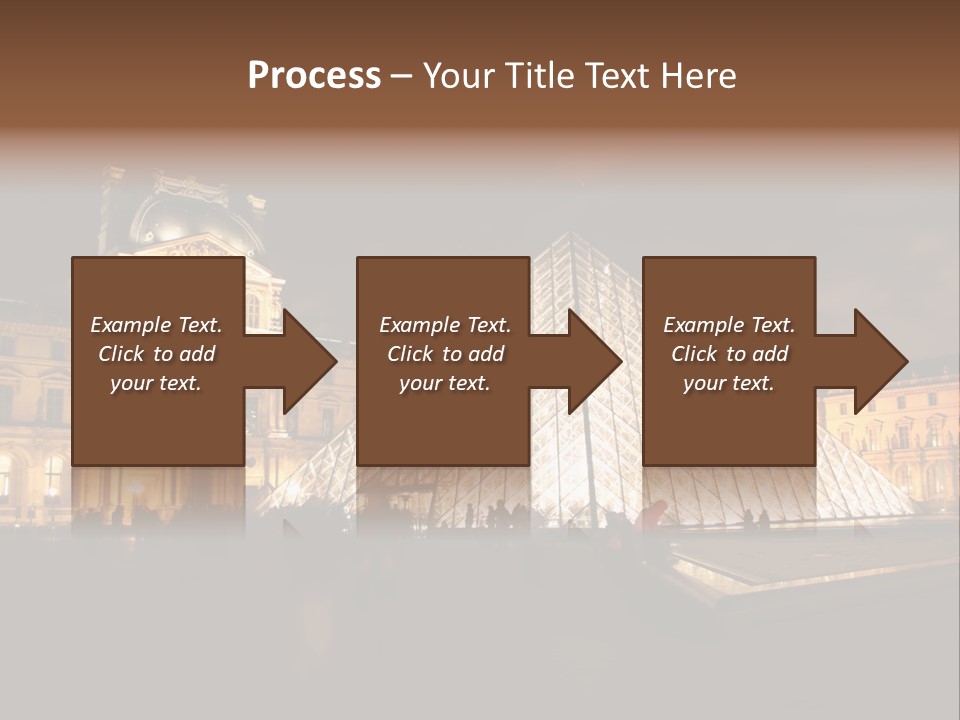 Process – Your Title Text Here

Example Text. Click to add your text.

Example Text. Click to add your text.

Example Text. Click to add your text.